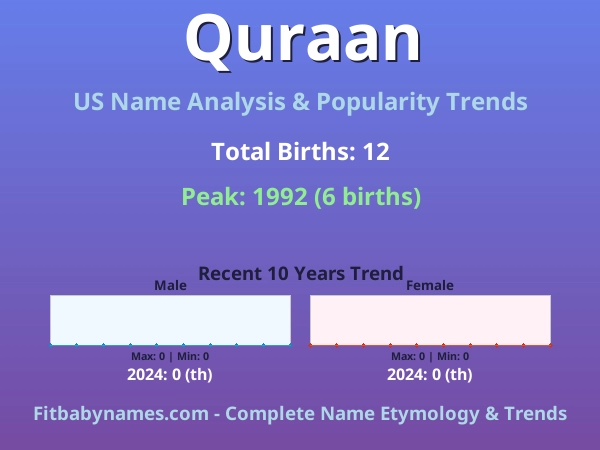 Quraan

US Name Analysis & Popularity Trends

Total Births: 12

Peak: 1992 (6 births)

Recent 10 Years Trend

Male

Max: 0 | Min: 0

2024: 0 (th)

Female

Max: 0 | Min: 0

2024: 0 (th)

Fitbabynames.com - Complete Name Etymology & Trends